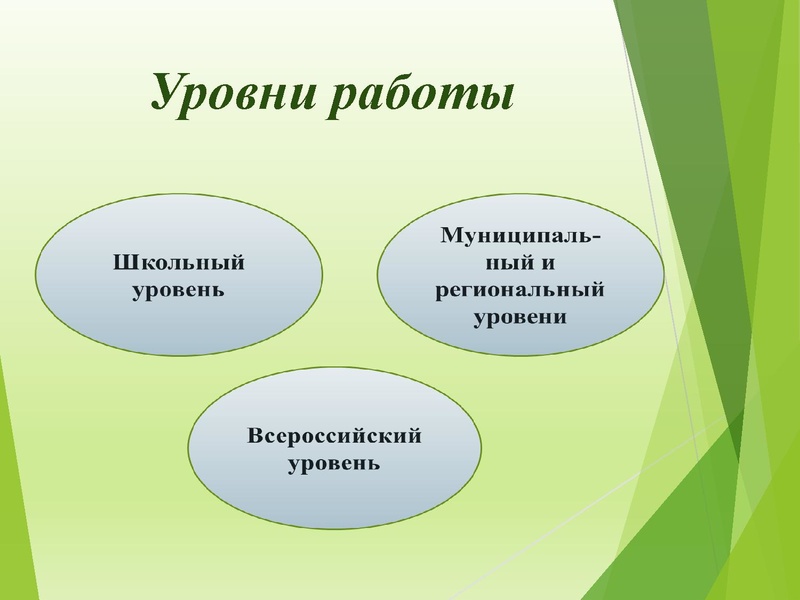 Уровни работы

Школьный уровень

Муниципальный и региональный уровени

Всероссийский уровень